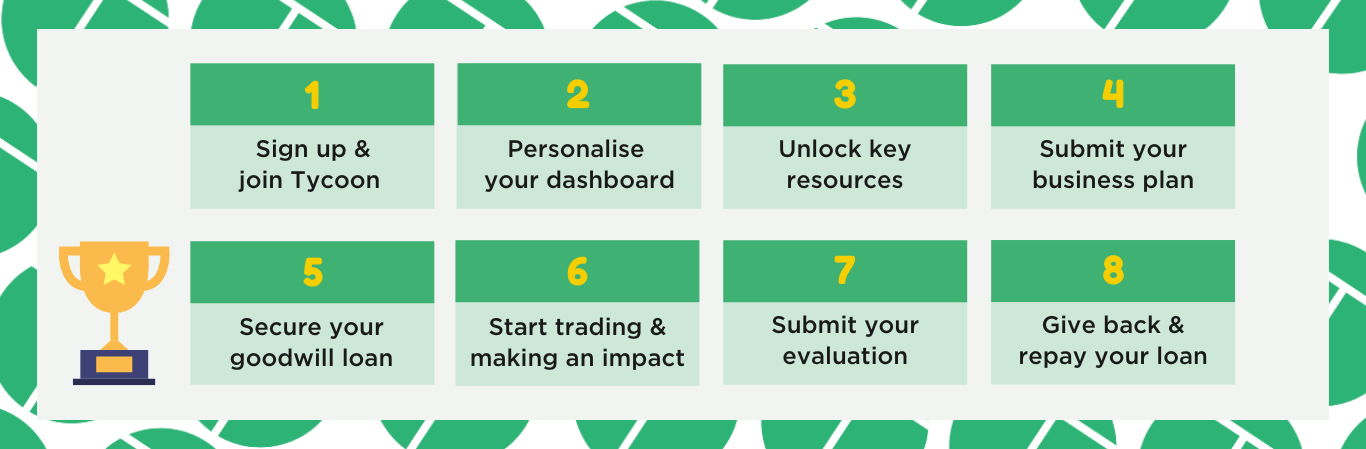 1
Sign up & join Tycoon

2
Personalise your dashboard

3
Unlock key resources

4
Submit your business plan

5
Secure your goodwill loan

6
Start trading & making an impact

7
Submit your evaluation

8
Give back & repay your loan